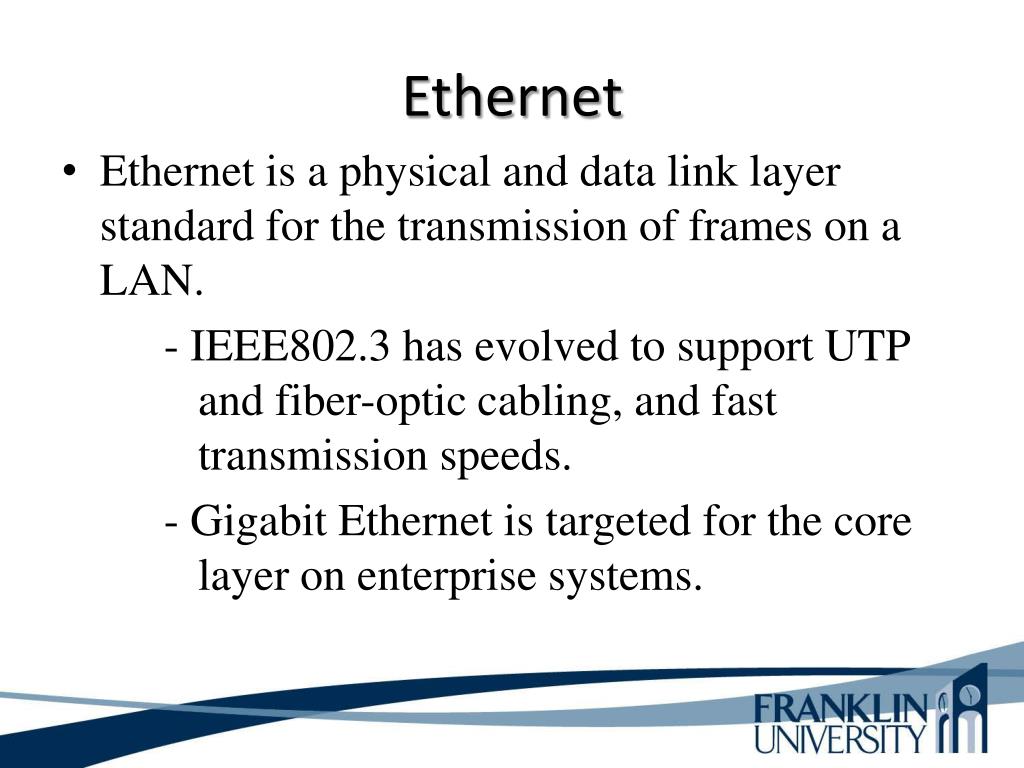 Ethernet

• Ethernet is a physical and data link layer standard for the transmission of frames on a LAN.

- IEEE802.3 has evolved to support UTP and fiber-optic cabling, and fast transmission speeds.

- Gigabit Ethernet is targeted for the core layer on enterprise systems.

FRANKLIN UNIVERSITY